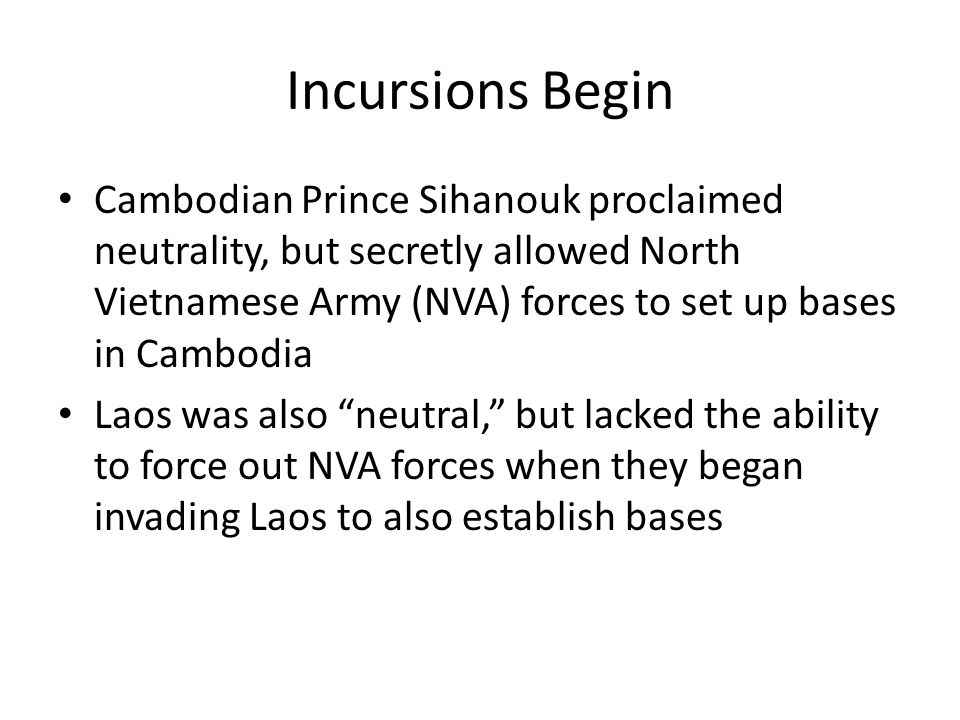 Incursions Begin

• Cambodian Prince Sihanouk proclaimed neutrality, but secretly allowed North Vietnamese Army (NVA) forces to set up bases in Cambodia
• Laos was also “neutral,” but lacked the ability to force out NVA forces when they began invading Laos to also establish bases